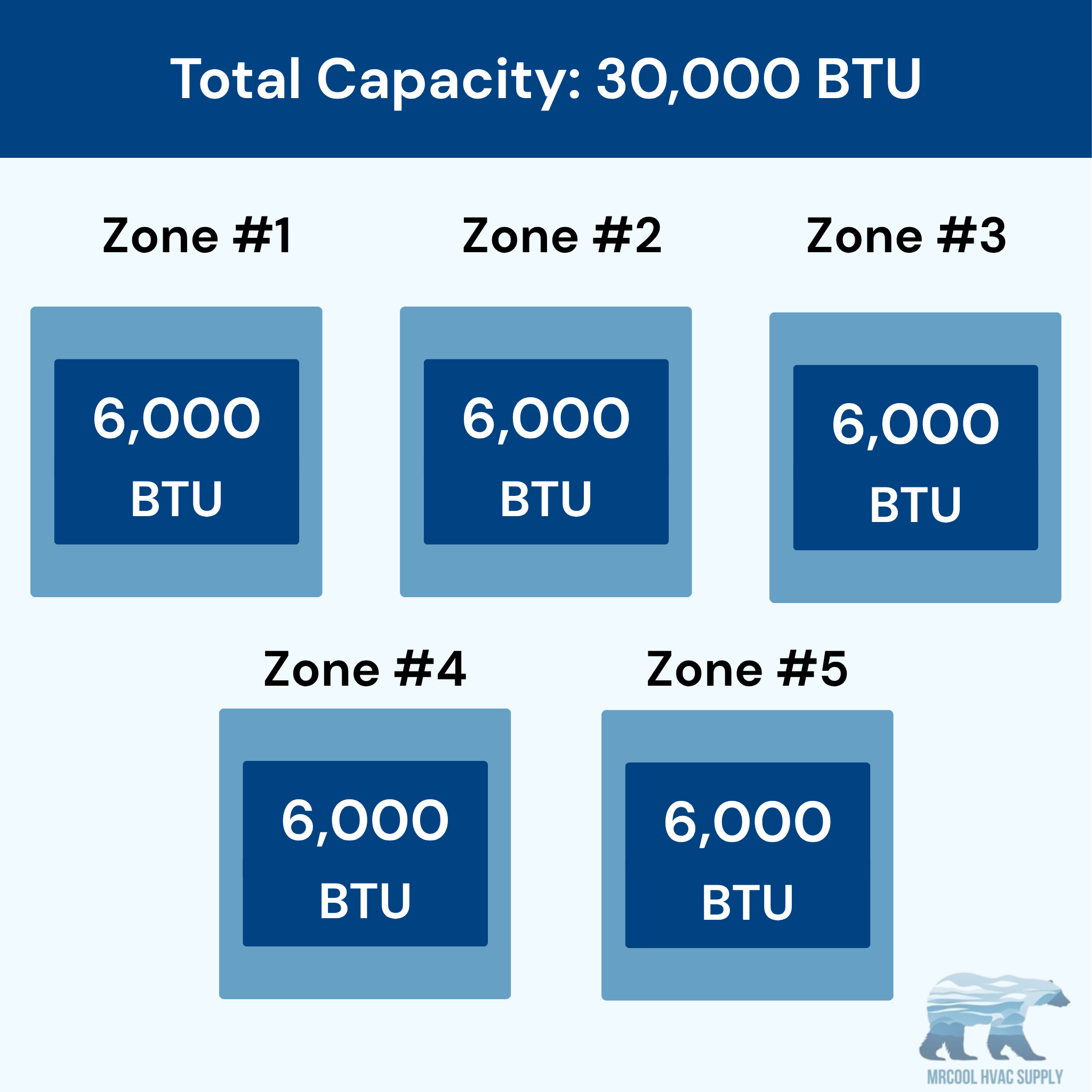 Total Capacity: 30,000 BTU

Zone #1

6,000 BTU

Zone #2

6,000 BTU

Zone #3

6,000 BTU

Zone #4

6,000 BTU

Zone #5

6,000 BTU

MRCOOL HVAC SUPPLY